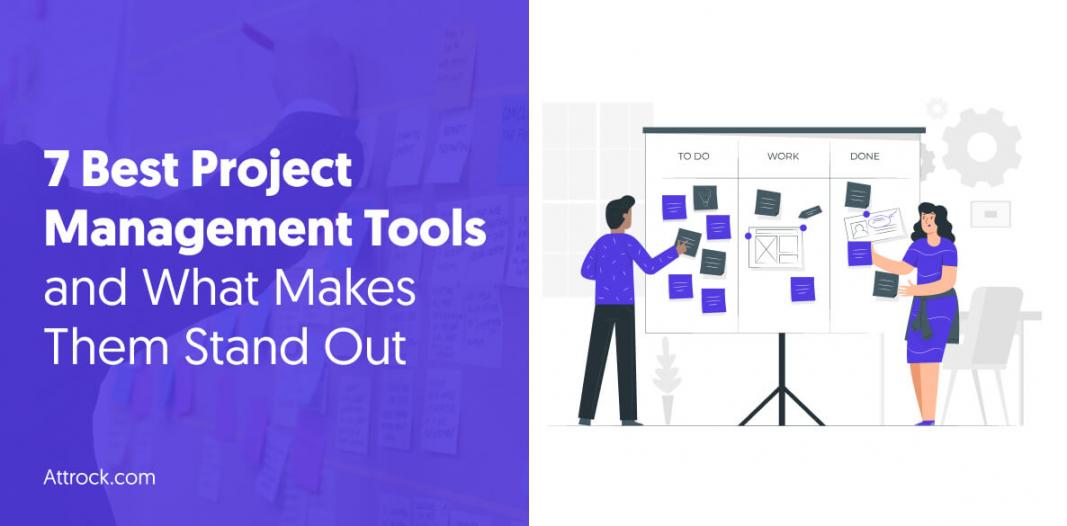 7 Best Project Management Tools and What Makes Them Stand Out

Attrock.com

TO DO
WORK
DONE